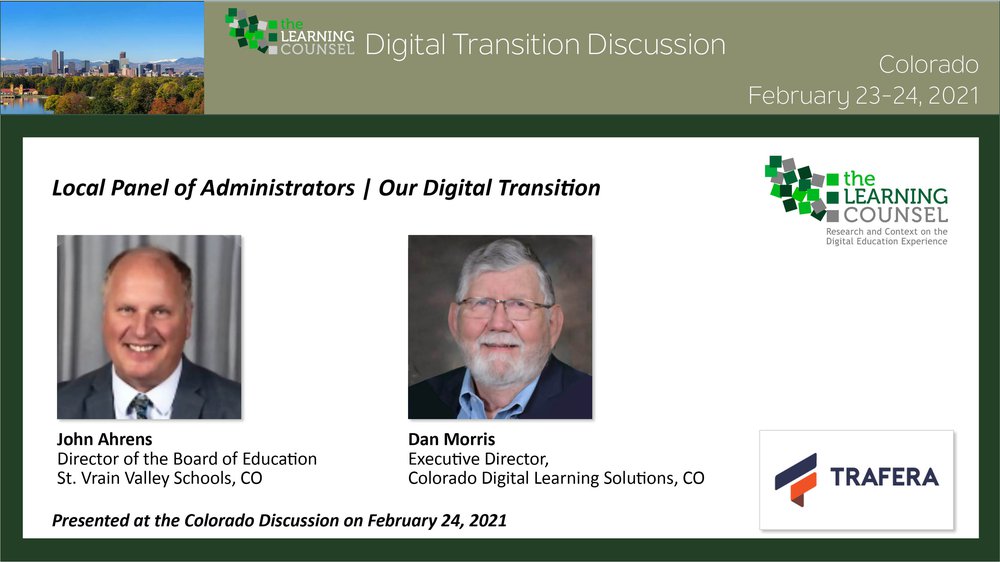 the LEARNING COUNSEL Digital Transition Discussion

Colorado
February 23-24, 2021

Local Panel of Administrators | Our Digital Transition

the LEARNING COUNSEL
Research and Context on the Digital Education Experience

John Ahrens
Director of the Board of Education
St. Vrain Valley Schools, CO

Dan Morris
Executive Director,
Colorado Digital Learning Solutions, CO

TRAFERA

Presented at the Colorado Discussion on February 24, 2021